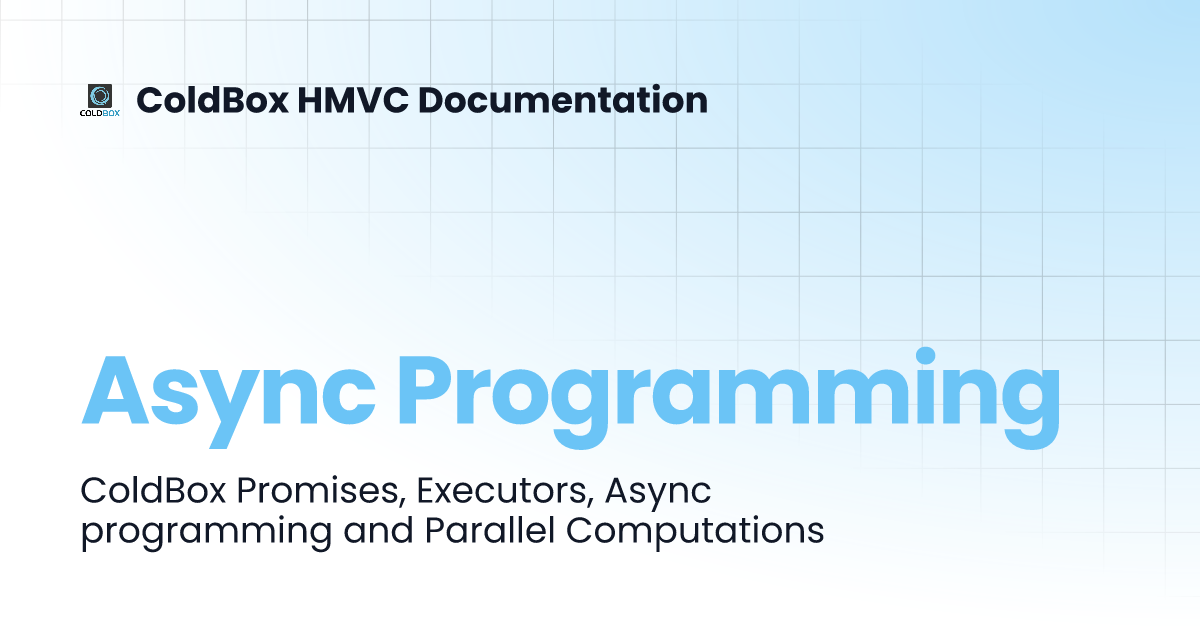 COLDBOX

ColdBox HMVC Documentation

Async Programming

ColdBox Promises, Executors, Async programming and Parallel Computations